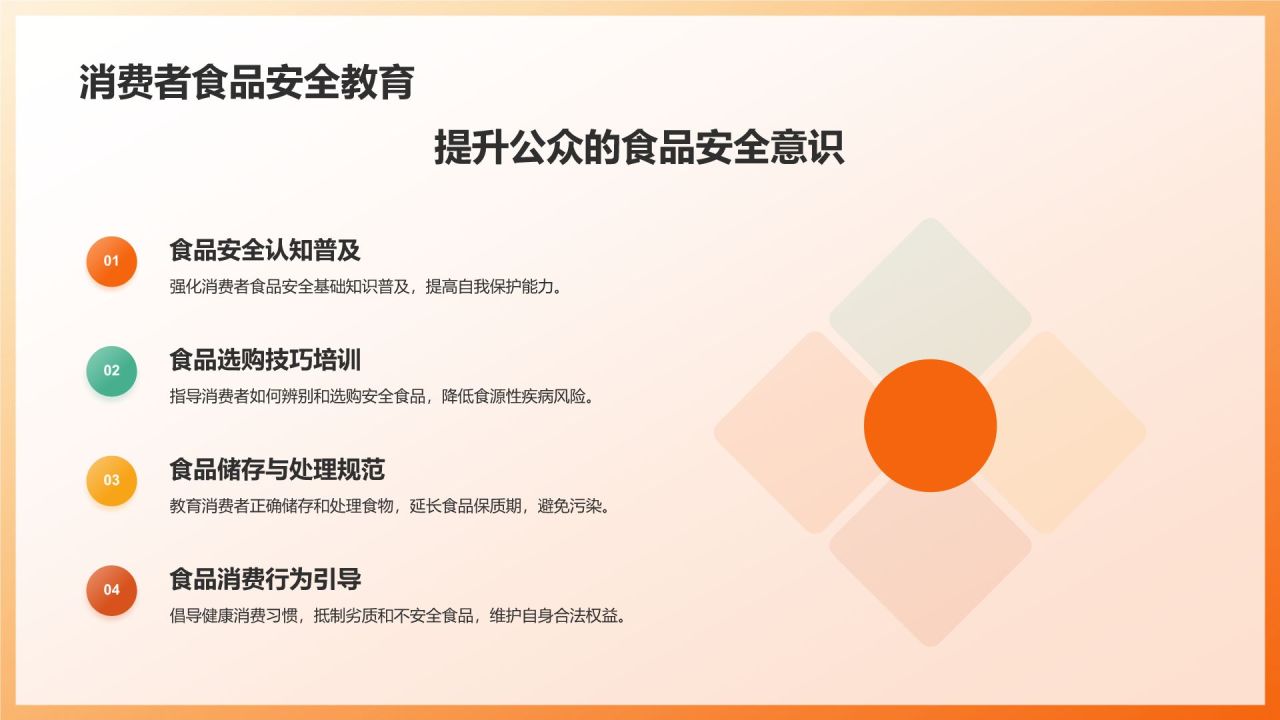 消费者食品安全教育

提升公众的食品安全意识

01

食品安全认知普及

强化消费者食品安全基础知识普及，提高自我保护能力。

02

食品选购技巧培训

指导消费者如何辨别和选购安全食品，降低食源性疾病风险。

03

食品储存与处理规范

教育消费者正确储存和处理食物，延长食品保质期，避免污染。

04

食品消费行为引导

倡导健康消费习惯，抵制劣质和不安全食品，维护自身合法权益。